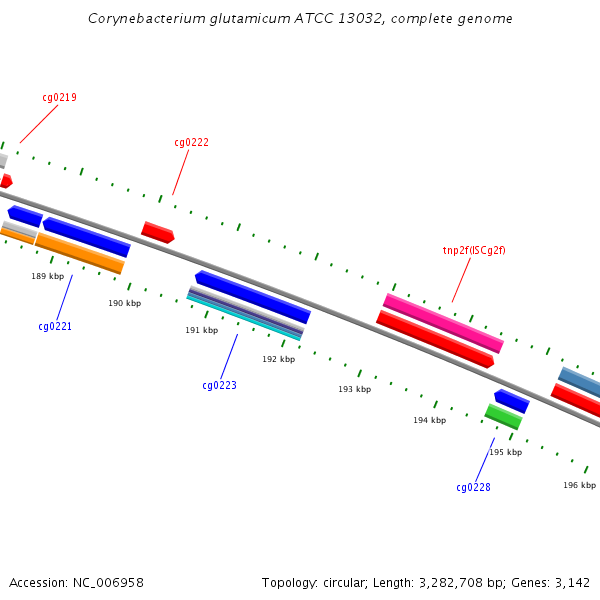 Corynebacterium glutamicum ATCC 13032, complete genome

cg0219

cg0222

tnp2f(ISCg2f)

189 kbp

190 kbp

cg0221

191 kbp

192 kbp

cg0223

193 kbp

194 kbp

195 kbp

cg0228

196 kbp

Accession: NC_006958

Topology: circular; Length: 3,282,708 bp; Genes: 3,142